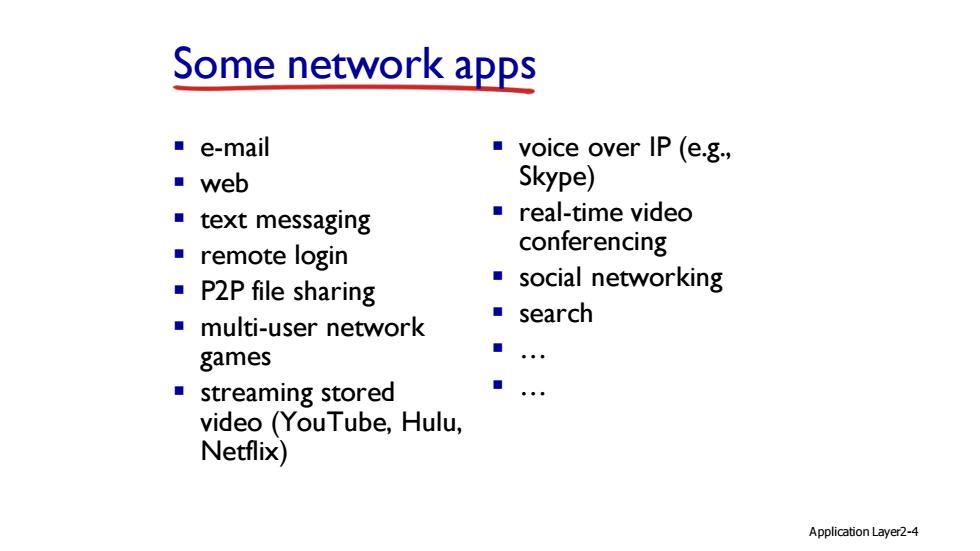 Some network apps

- e-mail
- web
- text messaging
- remote login
- P2P file sharing
- multi-user network games
- streaming stored video (YouTube, Hulu, Netflix)

- voice over IP (e.g., Skype)
- real-time video conferencing
- social networking
- search
- …
- …

Application Layer2-4